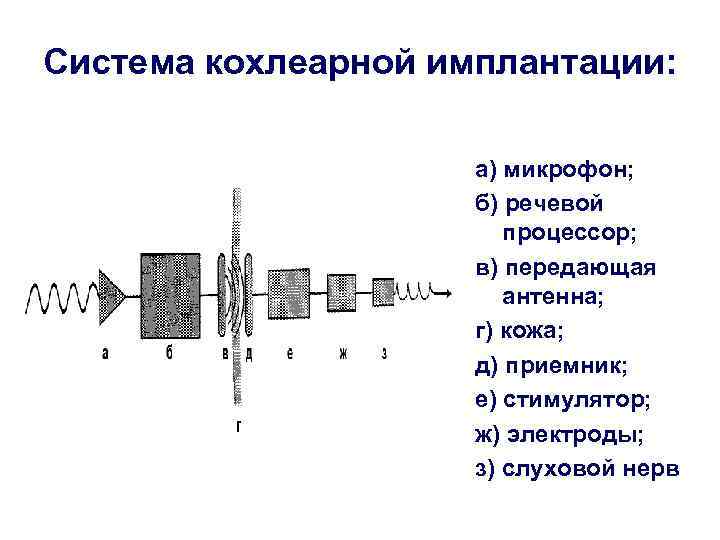 Система кохлеарной имплантации:

а б в д е ж з

г

а) микрофон;
б) речевой процессор;
в) передающая антенна;
г) кожа;
д) приемник;
е) стимулятор;
ж) электроды;
з) слуховой нерв